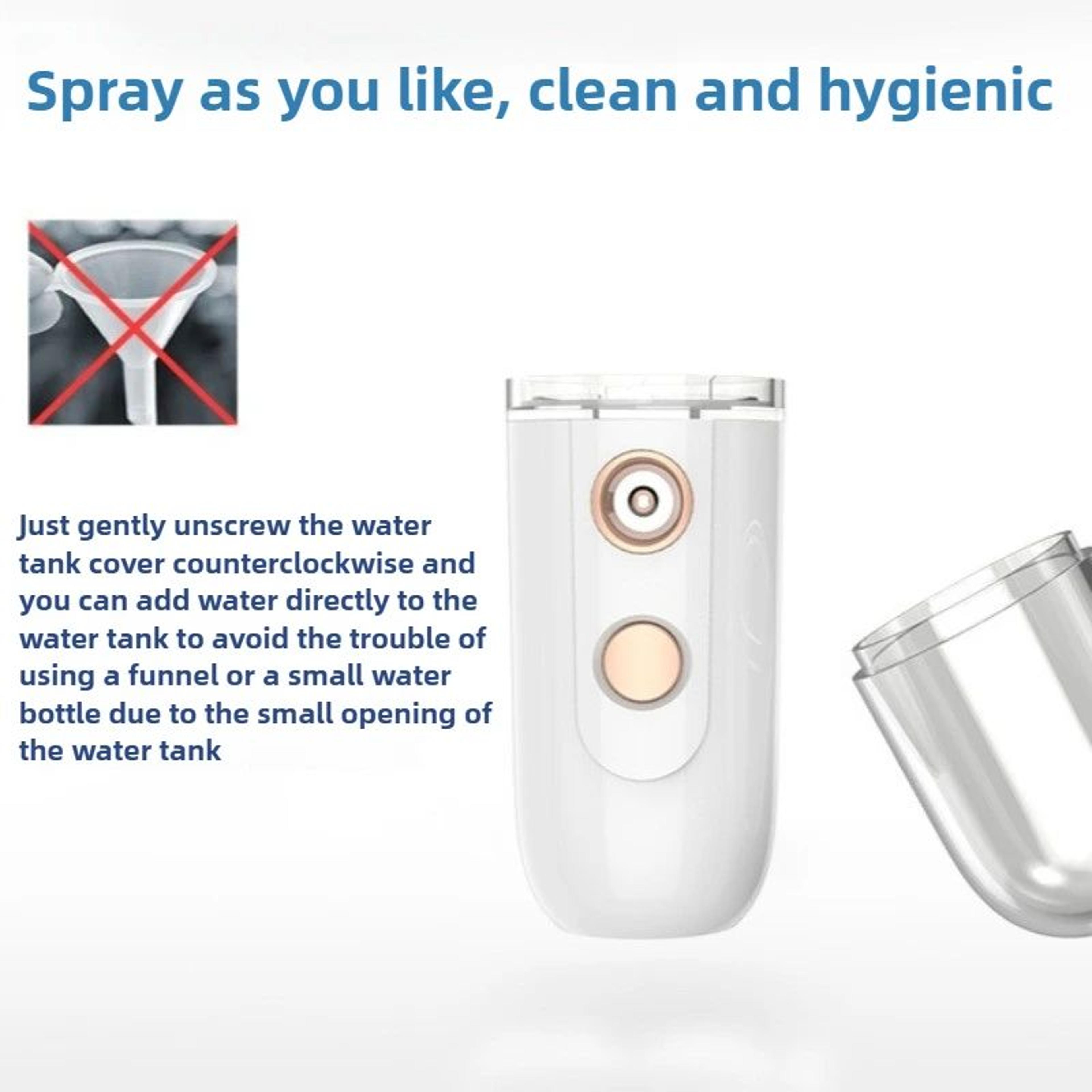 Spray as you like, clean and hygienic

Just gently unscrew the water tank cover counterclockwise and you can add water directly to the water tank to avoid the trouble of using a funnel or a small water bottle due to the small opening of the water tank